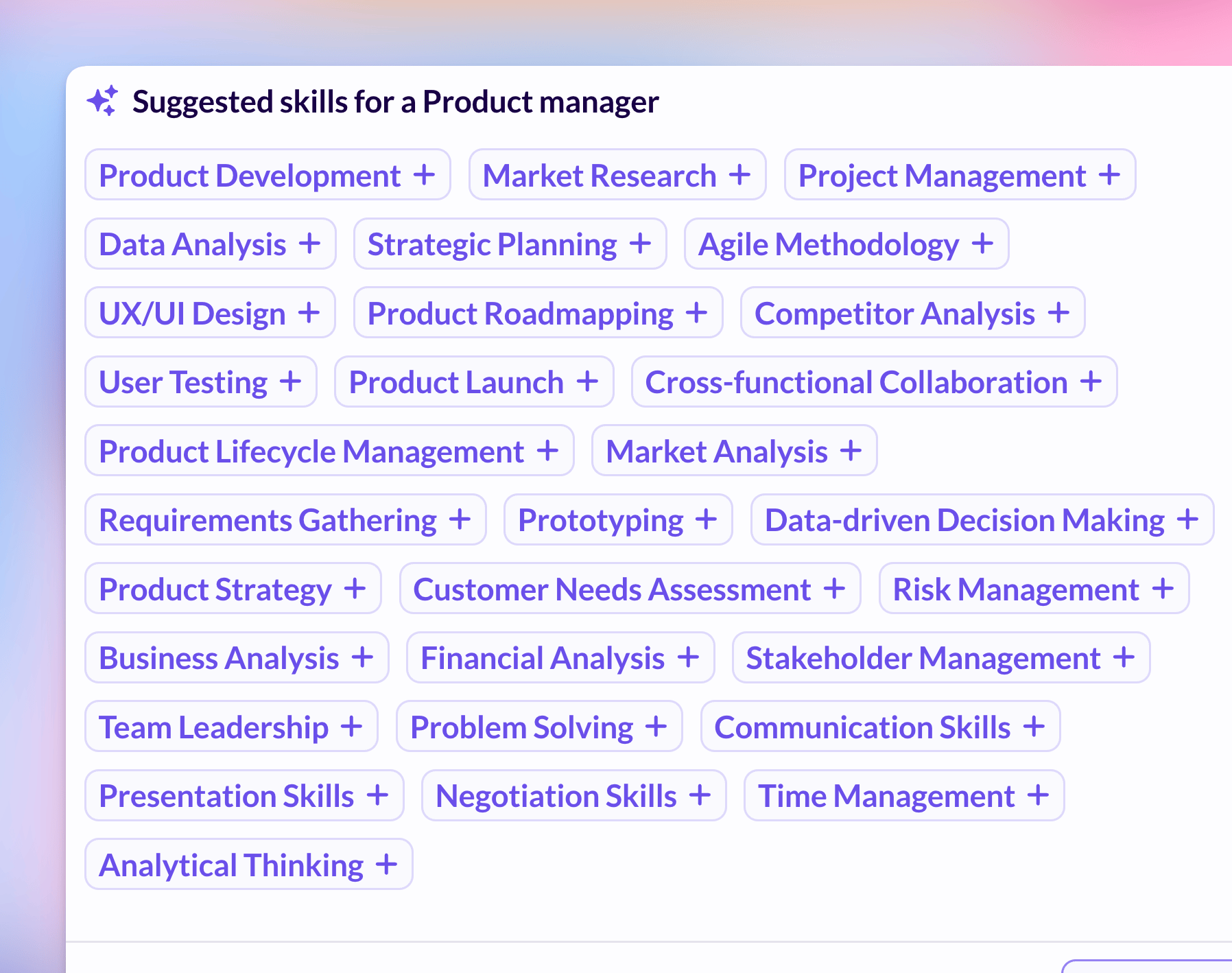 Suggested skills for a Product manager

Product Development +
Market Research +
Project Management +
Data Analysis +
Strategic Planning +
Agile Methodology +
UX/UI Design +
Product Roadmapping +
Competitor Analysis +
User Testing +
Product Launch +
Cross-functional Collaboration +
Product Lifecycle Management +
Market Analysis +
Requirements Gathering +
Prototyping +
Data-driven Decision Making +
Product Strategy +
Customer Needs Assessment +
Risk Management +
Business Analysis +
Financial Analysis +
Stakeholder Management +
Team Leadership +
Problem Solving +
Communication Skills +
Presentation Skills +
Negotiation Skills +
Time Management +
Analytical Thinking +